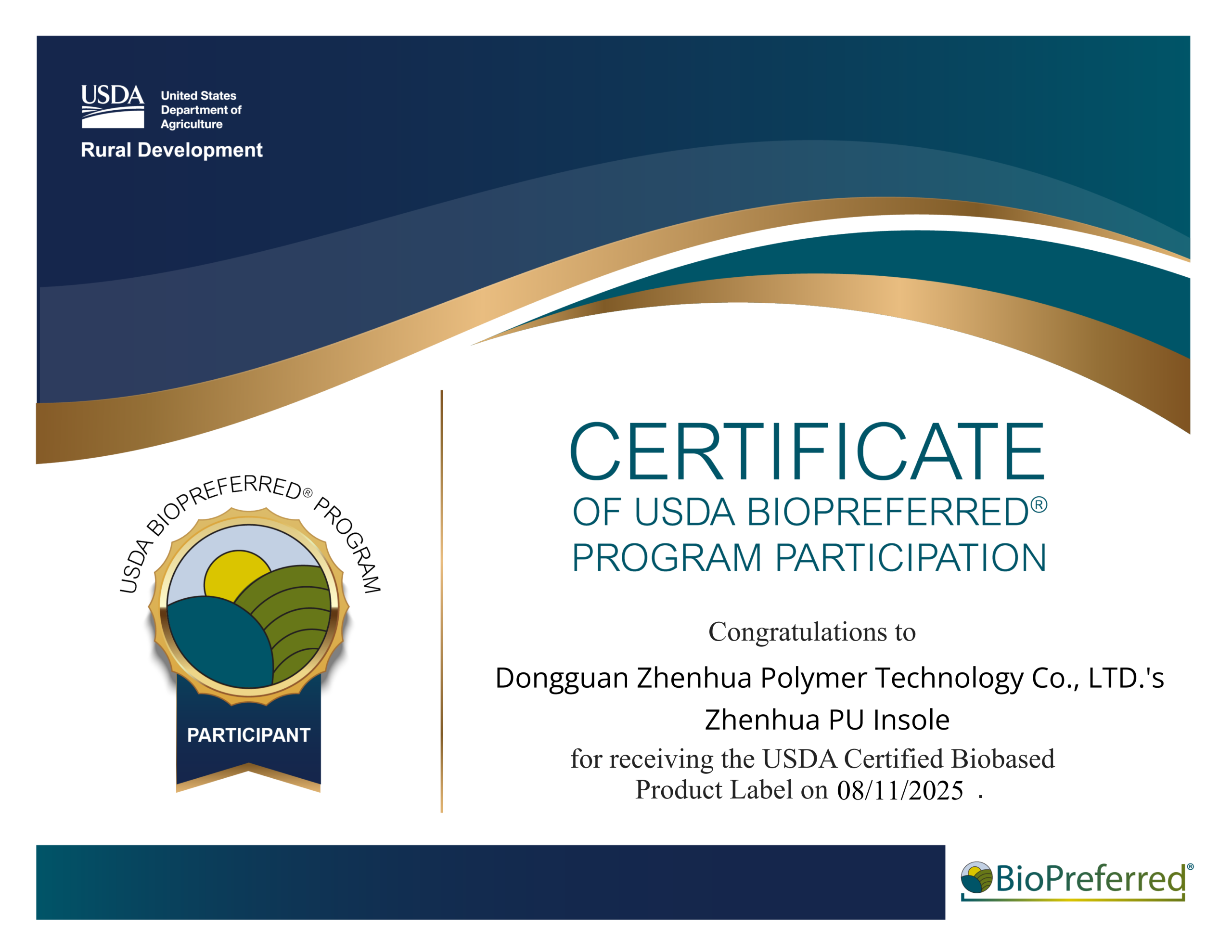 USDA United States Department of Agriculture
Rural Development

USDA BIOPREFERRED® PROGRAM
PARTICIPANT

CERTIFICATE
OF USDA BIOPREFERRED®
PROGRAM PARTICIPATION

Congratulations to

Dongguan Zhenhua Polymer Technology Co., LTD.'s
Zhenhua PU Insole

for receiving the USDA Certified Biobased Product Label on 08/11/2025 .

BioPreferred®